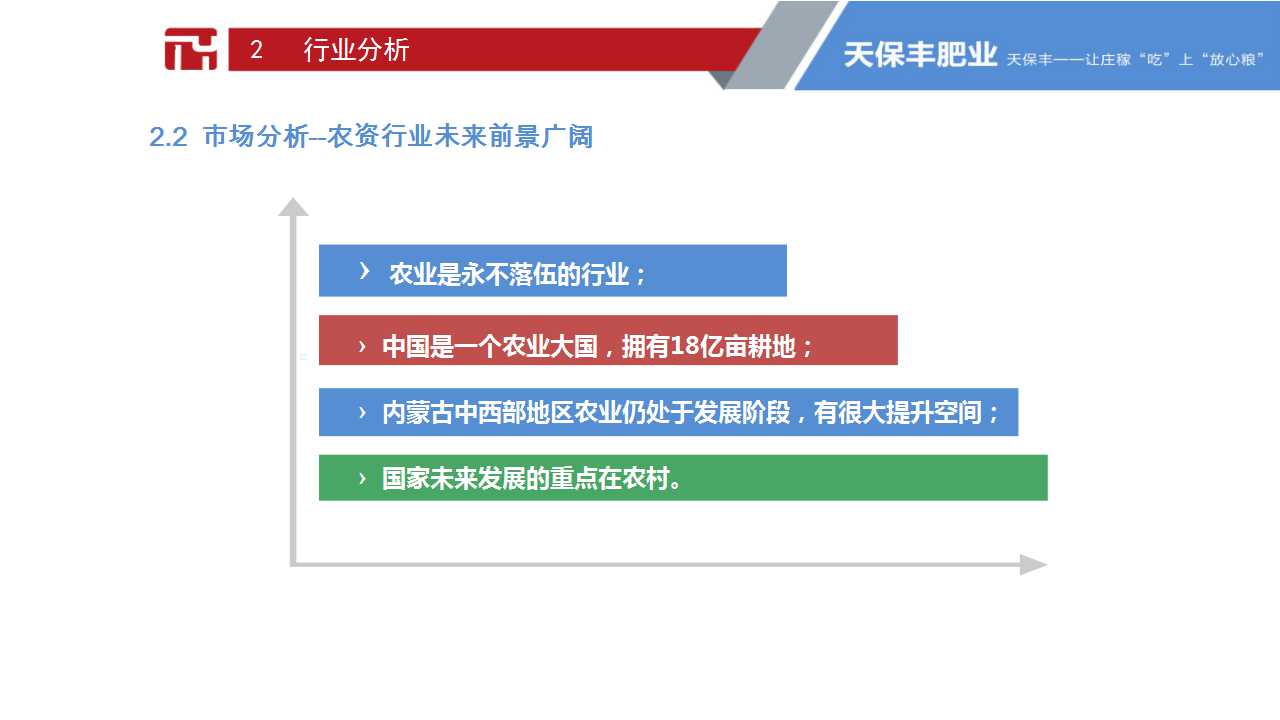 2 行业分析

天保丰肥业 天保丰——让庄稼“吃”上“放心粮”

2.2 市场分析--农资行业未来前景广阔

› 农业是永不落伍的行业；

› 中国是一个农业大国，拥有18亿亩耕地；

› 内蒙古中西部地区农业仍处于发展阶段，有很大提升空间；

› 国家未来发展的重点在农村。